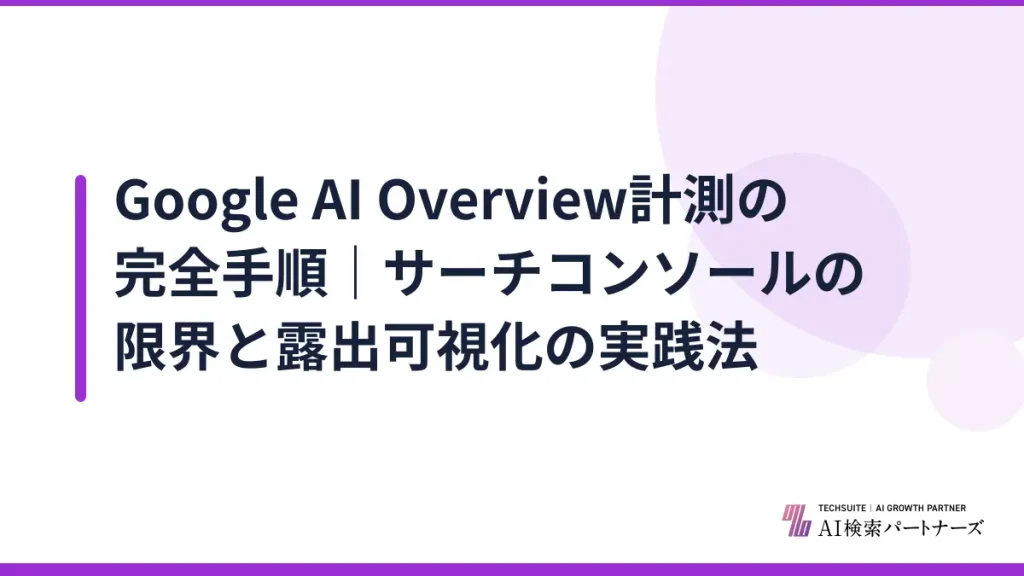 Google AI Overview計測の完全手順｜サーチコンソールの限界と露出可視化の実践法

TECHSUITE | AI GROWTH PARTNER
AI検索パートナーズ